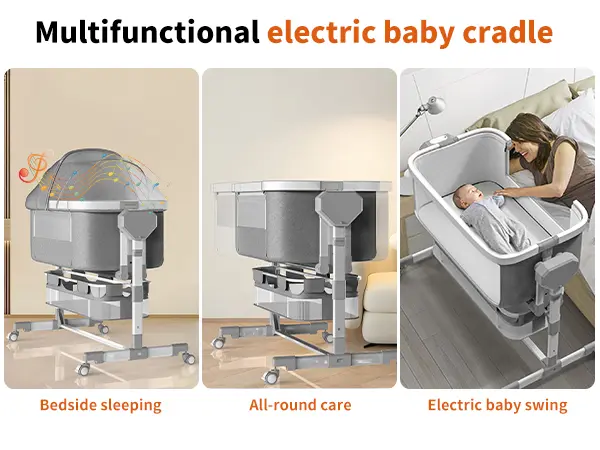 Multifunctional electric baby cradle

Bedside sleeping

All-round care

Electric baby swing